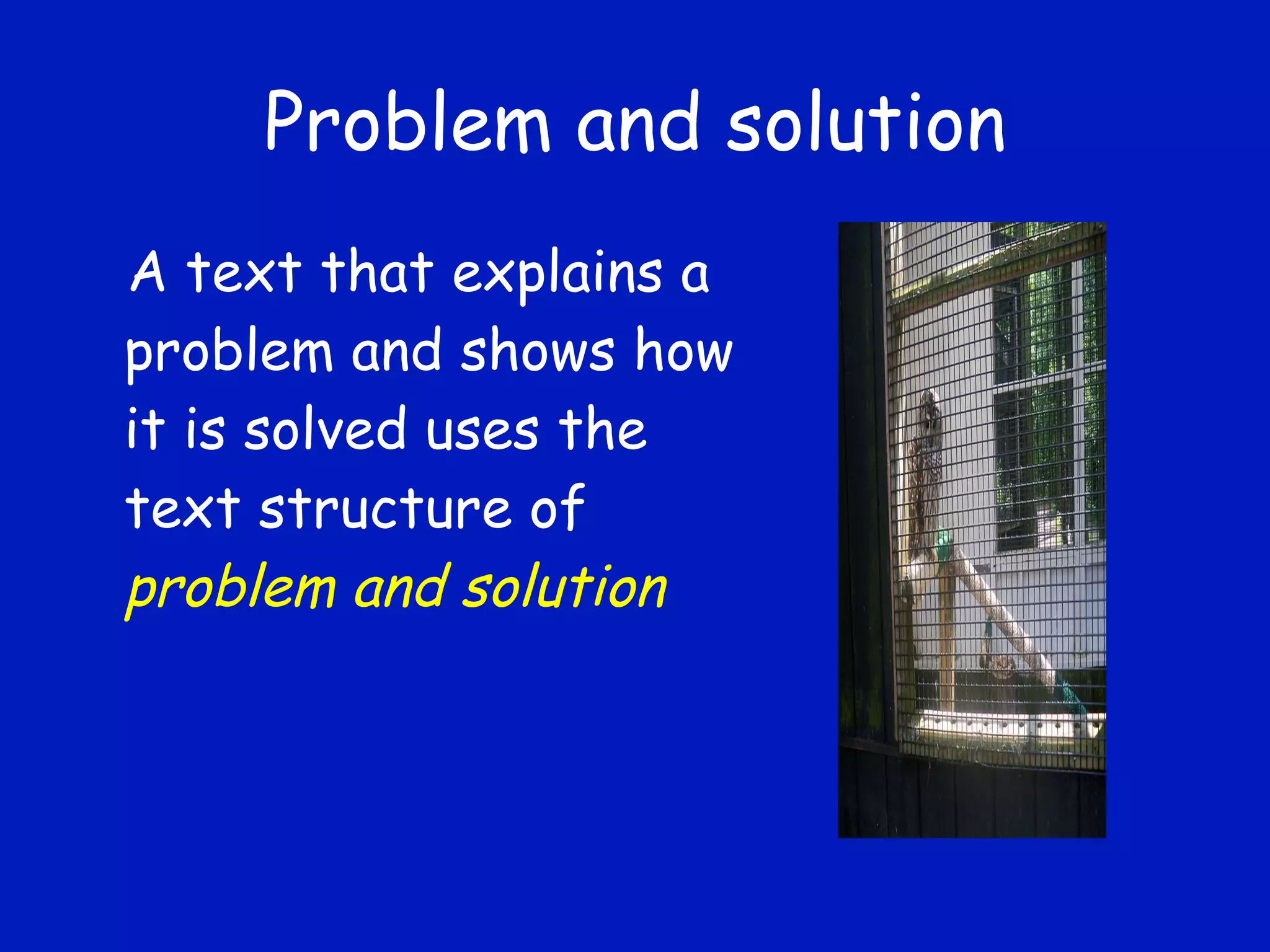 Problem and solution

A text that explains a problem and shows how it is solved uses the text structure of problem and solution